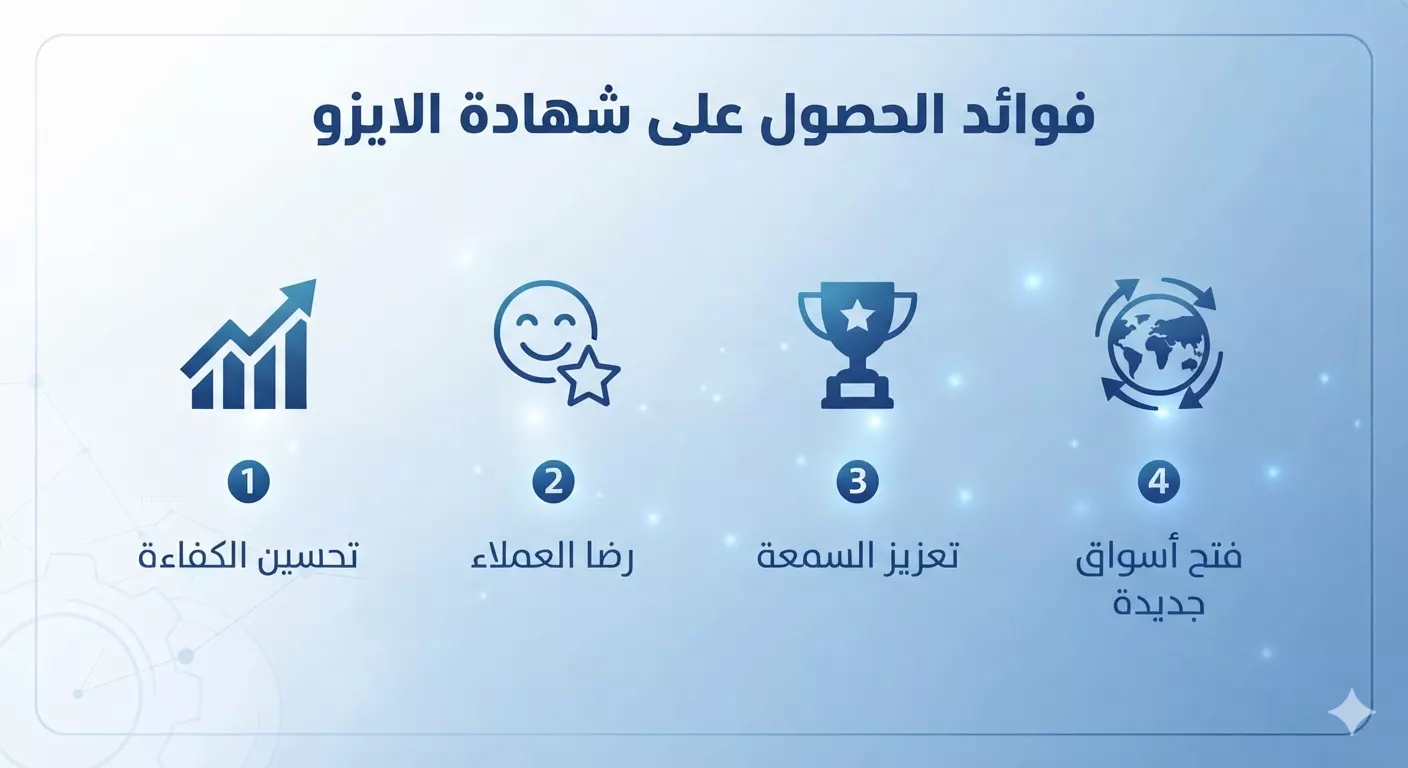 فوائد الحصول على شهادة الايزو

1
تحسين الكفاءة

2
رضا العملاء

3
تعزيز السمعة

4
فتح أسواق جديدة